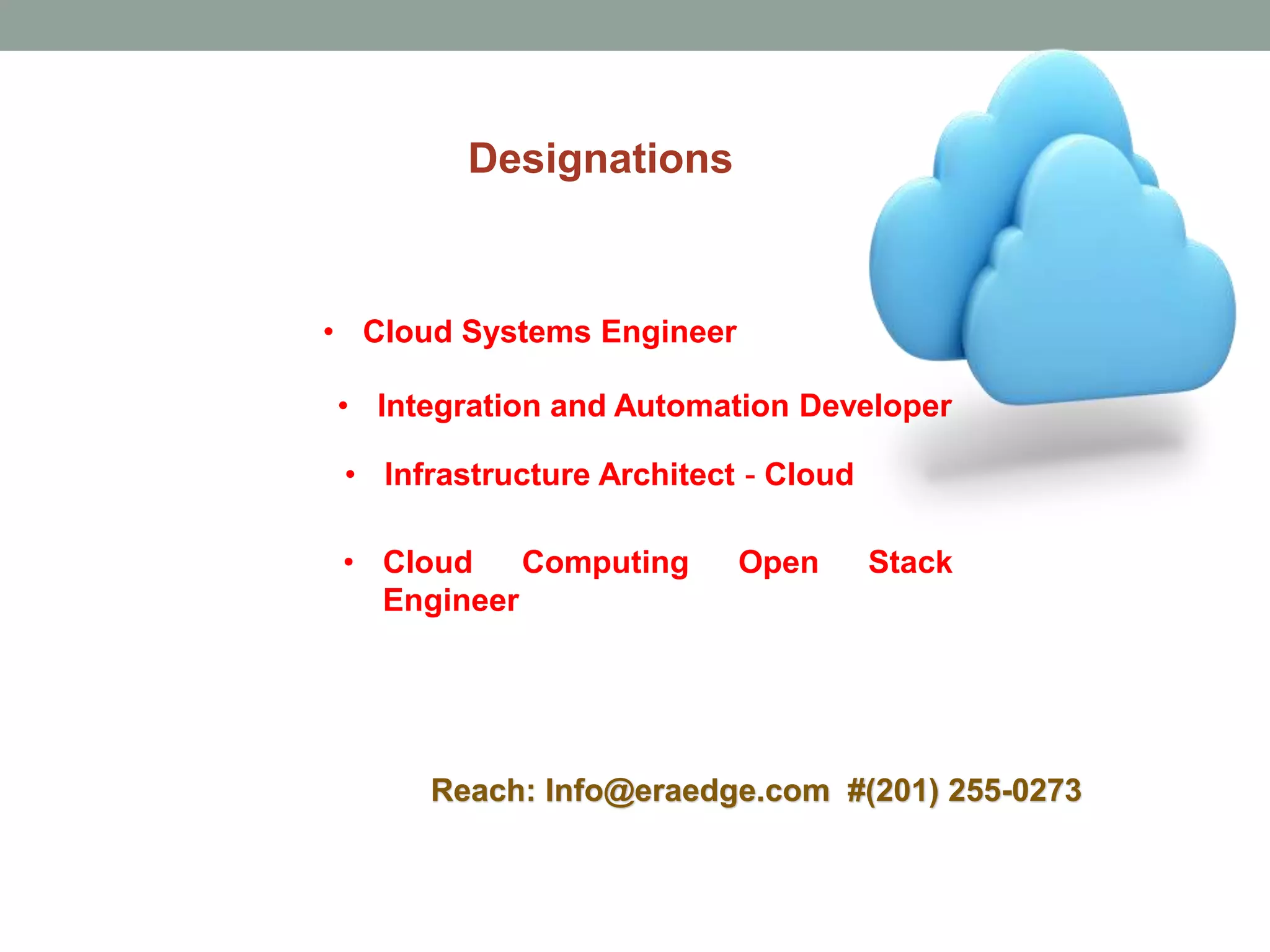 Designations

• Cloud Systems Engineer

• Integration and Automation Developer

• Infrastructure Architect - Cloud

• Cloud Computing Open Stack Engineer

Reach: Info@eraedge.com #(201) 255-0273